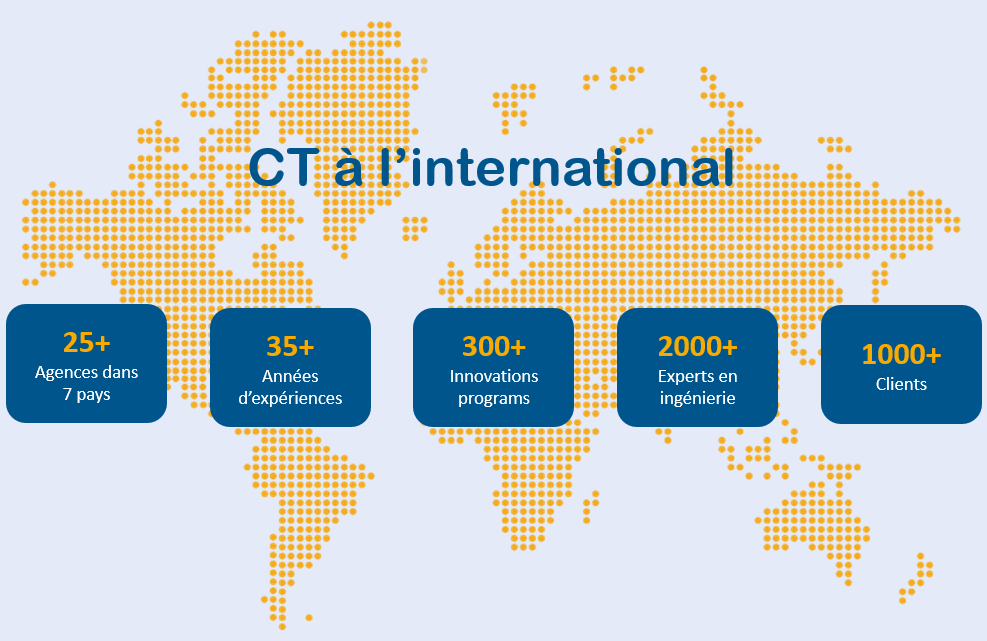 CT à l'international

25+
Agences dans 7 pays

35+
Années d'expériences

300+
Innovations programs

2000+
Experts en ingénierie

1000+
Clients